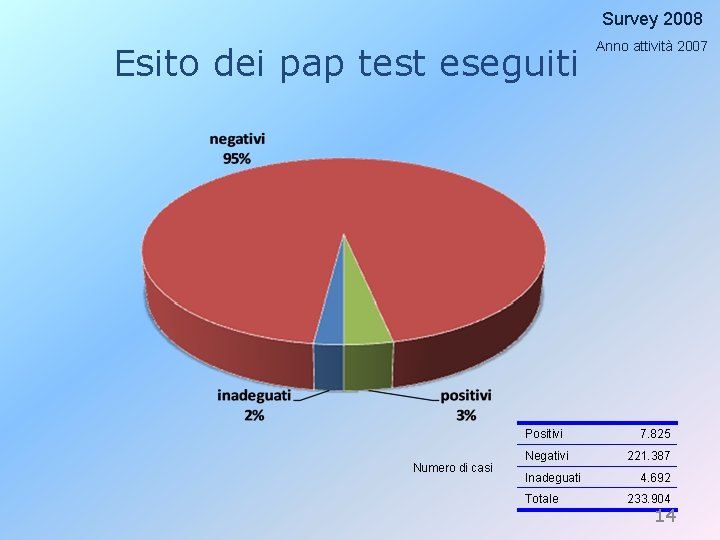 Survey 2008
Anno attività 2007

Esito dei pap test eseguiti

negativi
95%

inadeguati
2%

positivi
3%

Numero di casi

| Positivi | 7.825 |
|---|---|
| Negativi | 221.387 |
| Inadeguati | 4.692 |
| Totale | 233.904 |

14